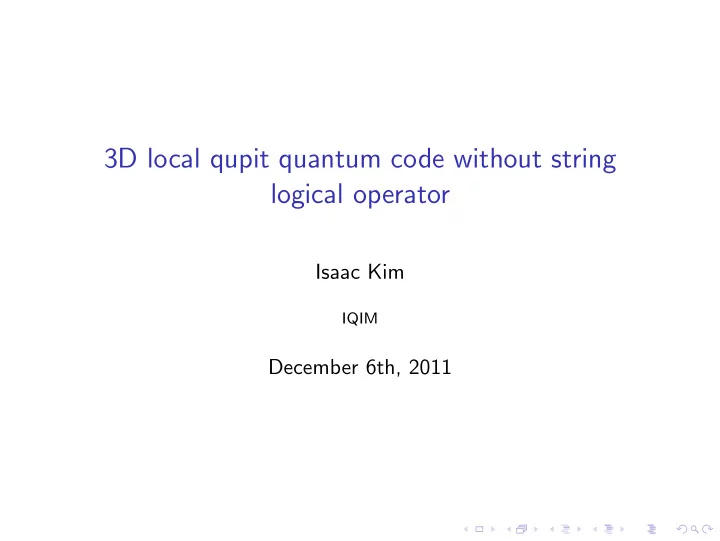 3D local qupit quantum code without string logical operator

Isaac Kim

IQIM

December 6th, 2011